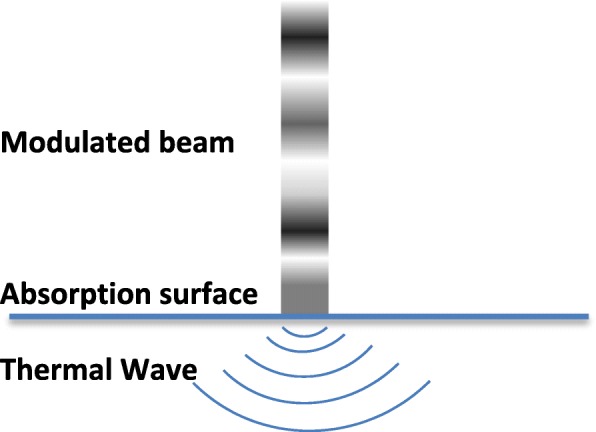 Modulated beam

Absorption surface

Thermal Wave